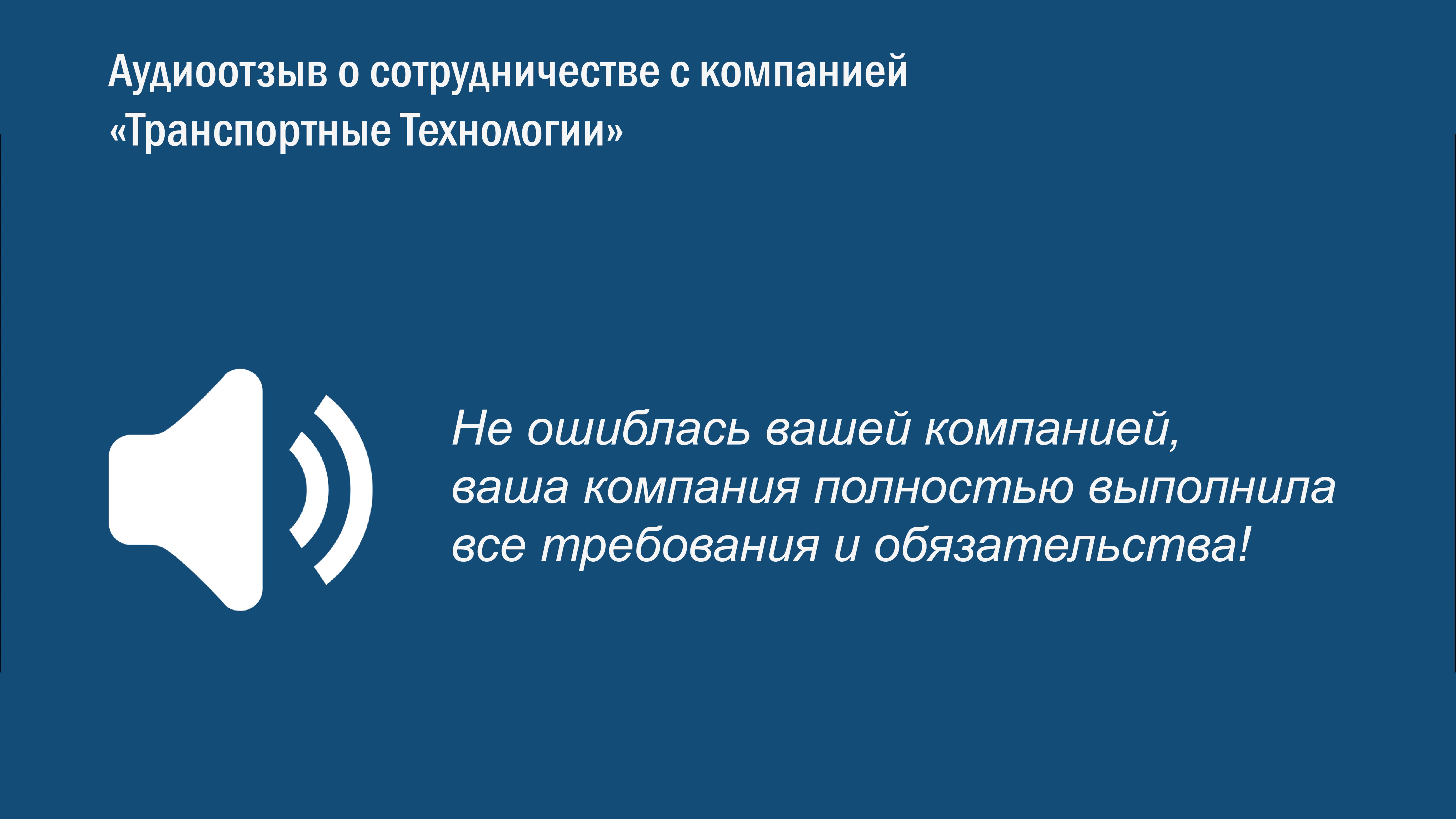 Аудиоотзыв о сотрудничестве с компанией «Транспортные Технологии»

Не ошиблась вашей компанией, ваша компания полностью выполнила все требования и обязательства!